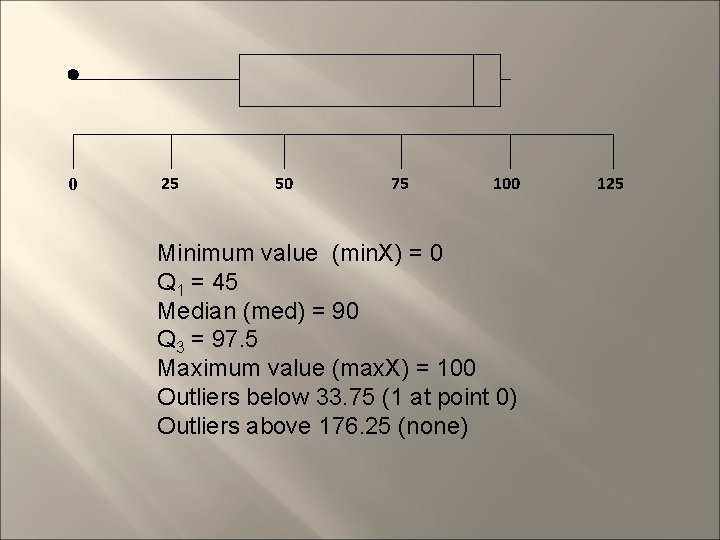 0
25
50
75
100
125

Minimum value (minX) = 0
$Q_1$ = 45
Median (med) = 90
$Q_3$ = 97.5
Maximum value (maxX) = 100
Outliers below 33.75 (1 at point 0)
Outliers above 176.25 (none)